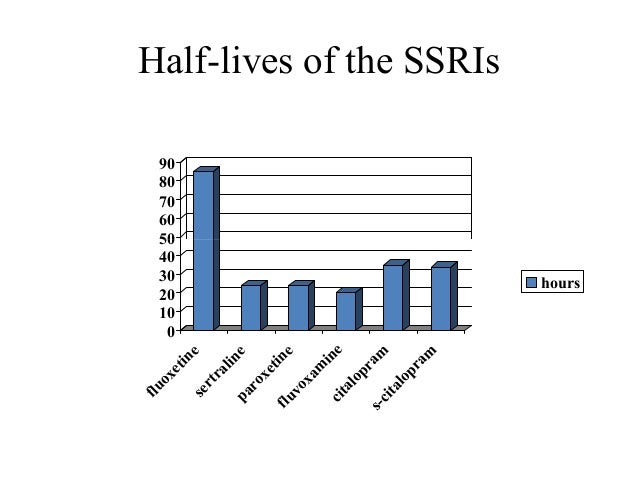 Half-lives of the SSRIs

90
80
70
60
50
40
30
20
10
0

fluoxetine
sertraline
paroxetine
fluvoxamine
citalopram
s-citalopram

hours